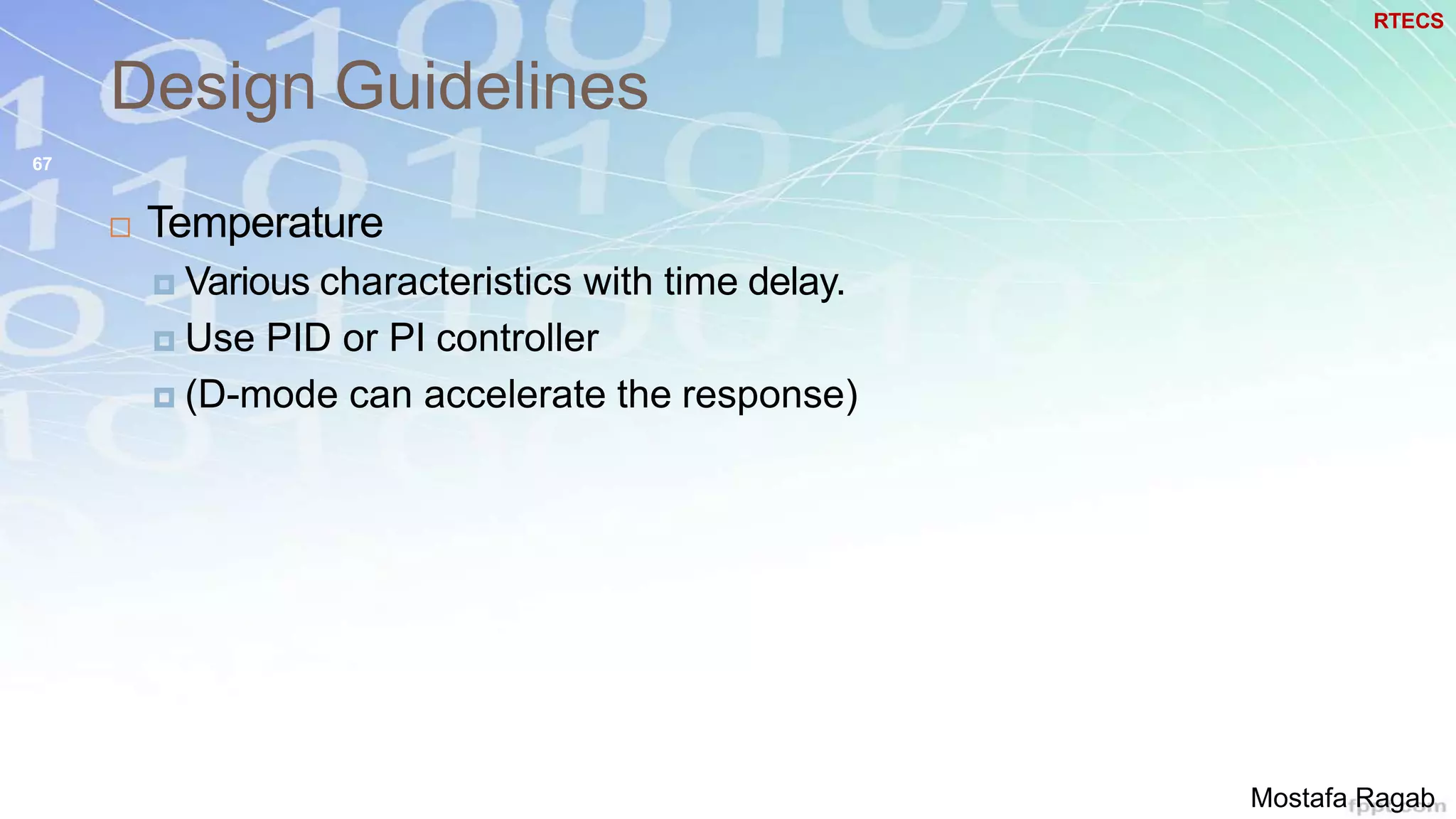 RTECS

Design Guidelines

67

Temperature

Various characteristics with time delay.

Use PID or PI controller

(D-mode can accelerate the response)

Mostafa Ragab

fppt.com